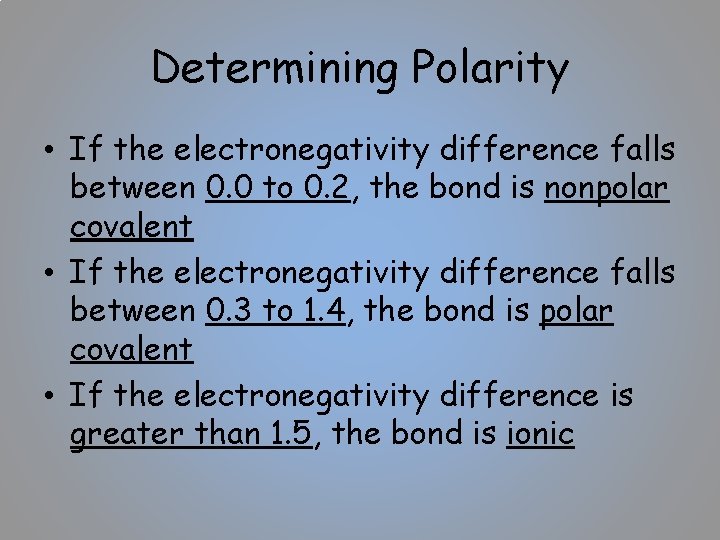 Determining Polarity

• If the electronegativity difference falls between 0.0 to 0.2, the bond is nonpolar covalent

• If the electronegativity difference falls between 0.3 to 1.4, the bond is polar covalent

• If the electronegativity difference is greater than 1.5, the bond is ionic